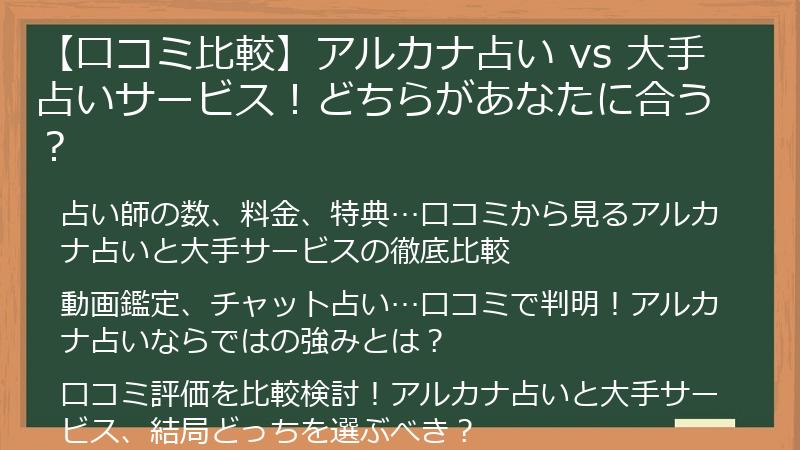 【口コミ比較】アルカナ占い vs 大手占いサービス！どちらがあなたに合う？

占い師の数、料金、特典…口コミから見るアルカナ占いと大手サービスの徹底比較

動画鑑定、チャット占い…口コミで判明！アルカナ占いならではの強みとは？

口コミ評価を比較検討！アルカナ占いと大手サービス、結局どっちを選ぶべき？